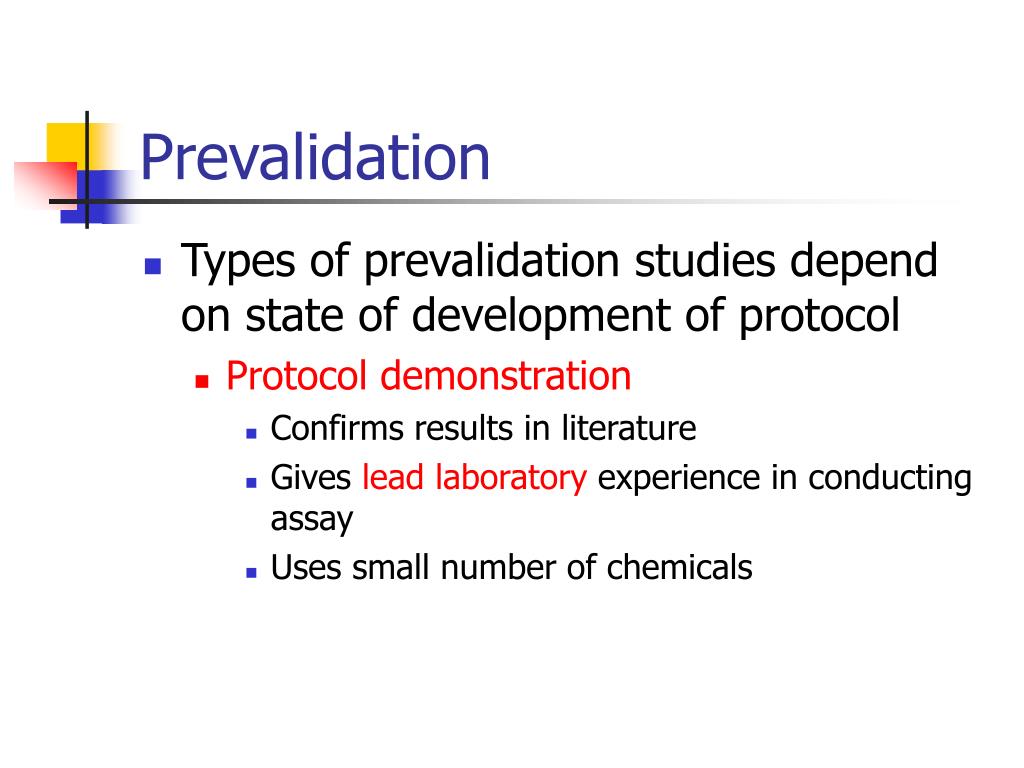 Prevalidation

Types of prevalidation studies depend on state of development of protocol

Protocol demonstration

Confirms results in literature

Gives lead laboratory experience in conducting assay

Uses small number of chemicals